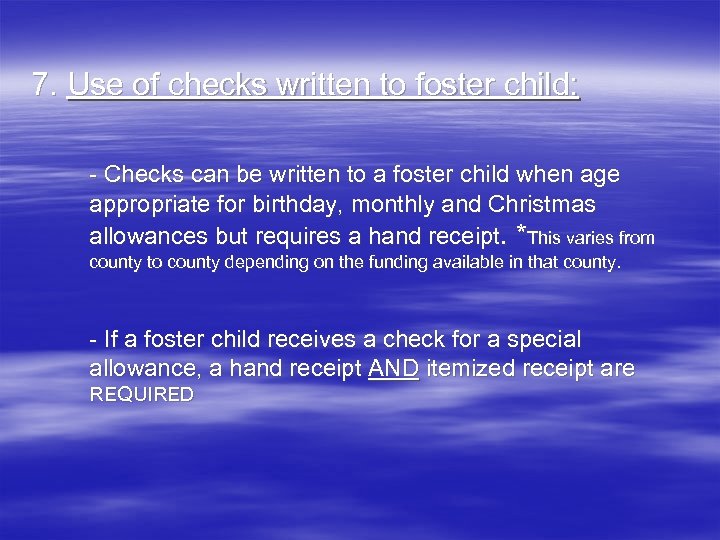 7. Use of checks written to foster child:

- Checks can be written to a foster child when age appropriate for birthday, monthly and Christmas allowances but requires a hand receipt. *This varies from county to county depending on the funding available in that county.

- If a foster child receives a check for a special allowance, a hand receipt AND itemized receipt are REQUIRED